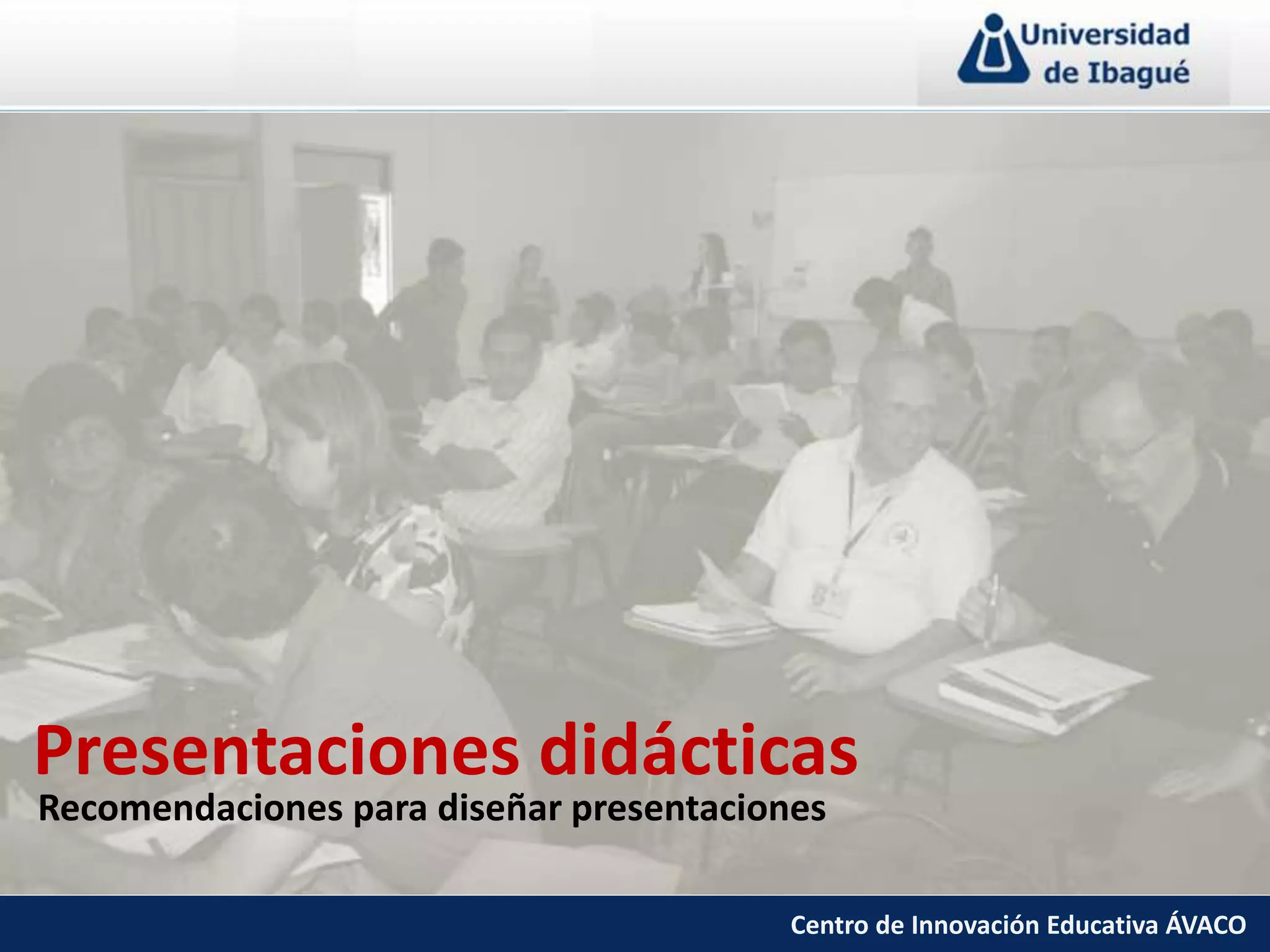 Universidad de Ibagué

Presentaciones didácticas

Recomendaciones para diseñar presentaciones

Centro de Innovación Educativa ÁVACO